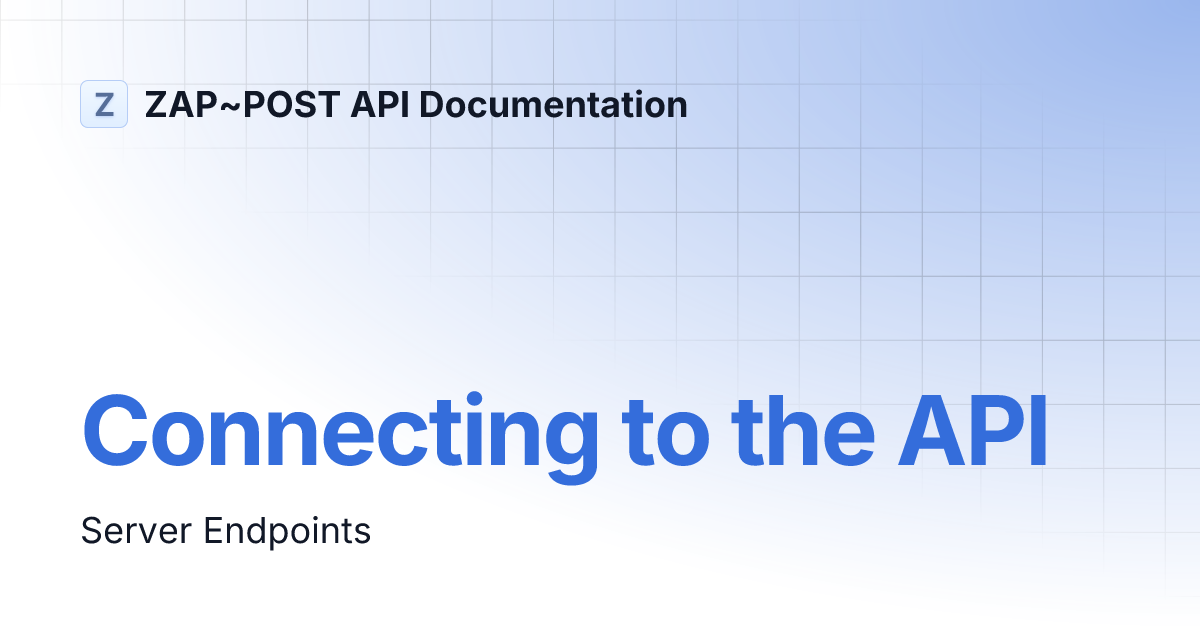 Z ZAP~POST API Documentation

Connecting to the API

Server Endpoints